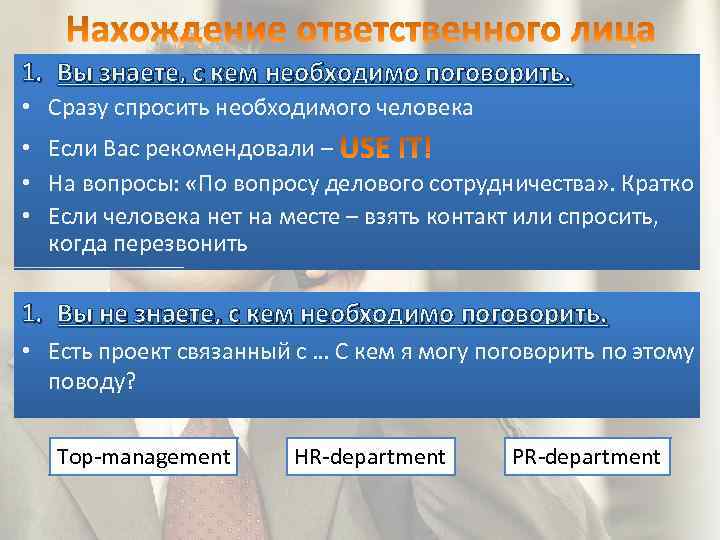 Нахождение ответственного лица

1. Вы знаете, с кем необходимо поговорить.
• Сразу спросить необходимого человека
• Если Вас рекомендовали – USE IT!
• На вопросы: «По вопросу делового сотрудничества». Кратко
• Если человека нет на месте – взять контакт или спросить, когда перезвонить

1. Вы не знаете, с кем необходимо поговорить.
• Есть проект связанный с … С кем я могу поговорить по этому поводу?

Top-management

HR-department

PR-department